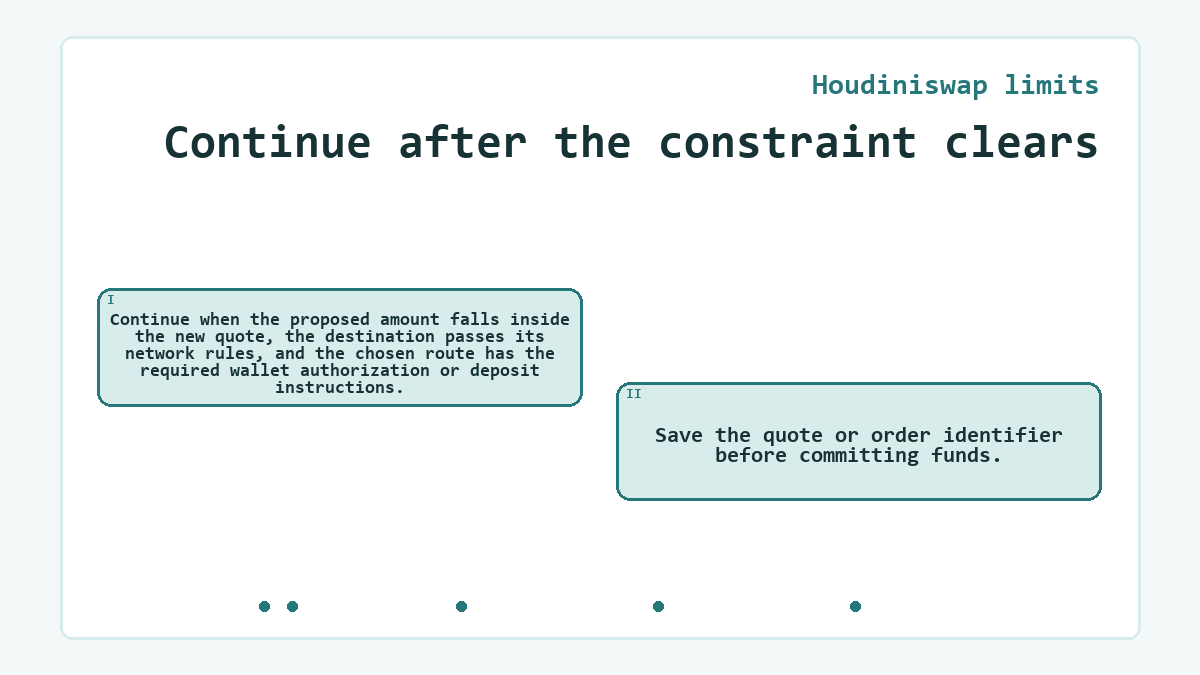 Houdiniswap limits

Continue after the constraint clears

I

Continue when the proposed amount falls inside the new quote, the destination passes its network rules, and the chosen route has the required wallet authorization or deposit instructions.

II

Save the quote or order identifier before committing funds.